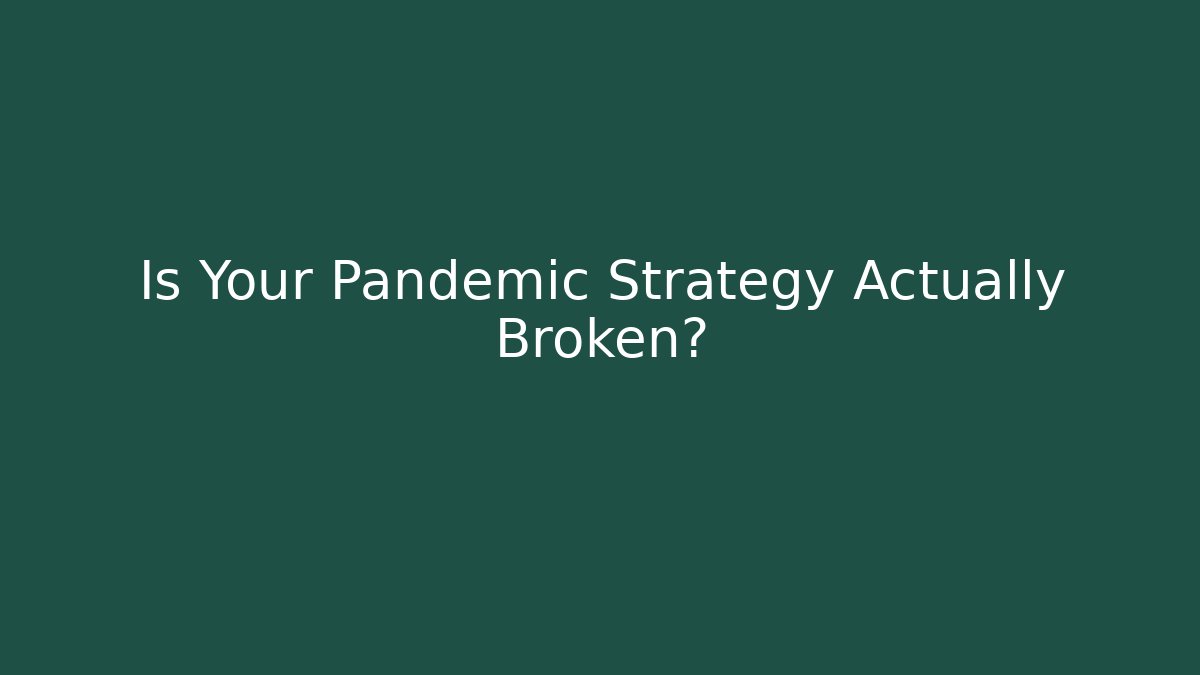 Is Your Pandemic Strategy Actually Broken?